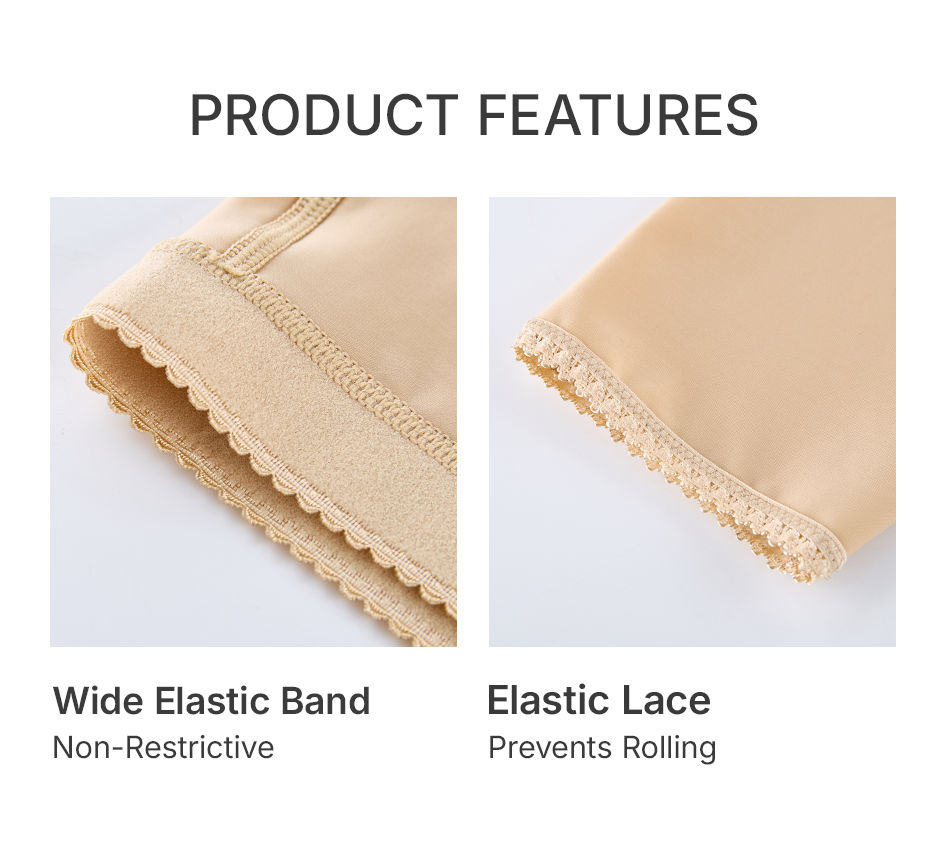 PRODUCT FEATURES

Wide Elastic Band
Non-Restrictive

Elastic Lace
Prevents Rolling